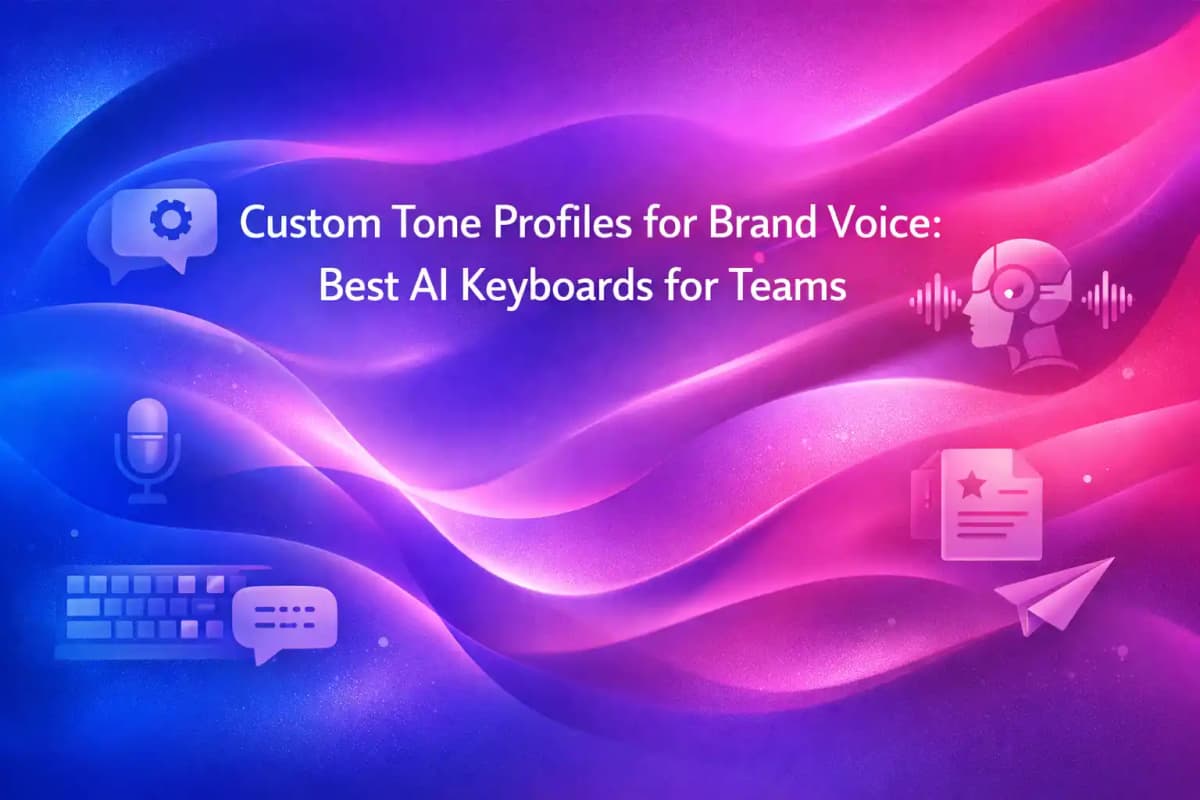 Custom Tone Profiles for Brand Voice:
Best AI Keyboards for Teams